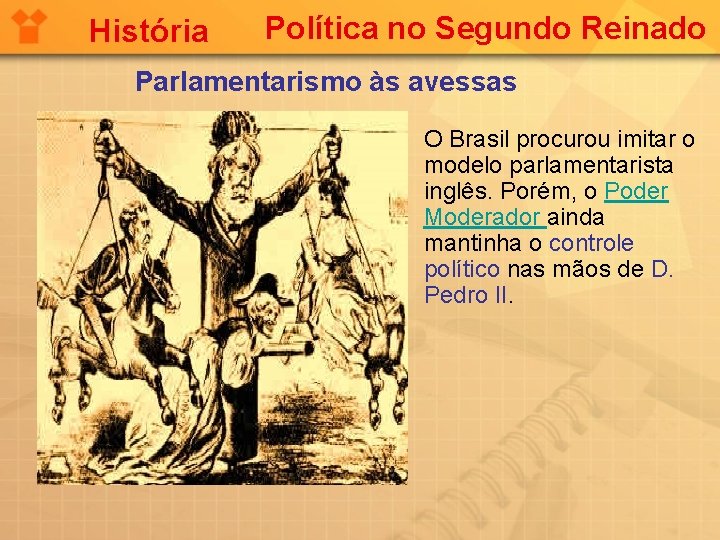 História

Política no Segundo Reinado

Parlamentarismo às avessas

O Brasil procurou imitar o modelo parlamentarista inglês. Porém, o Poder Moderador ainda mantinha o controle político nas mãos de D. Pedro II.